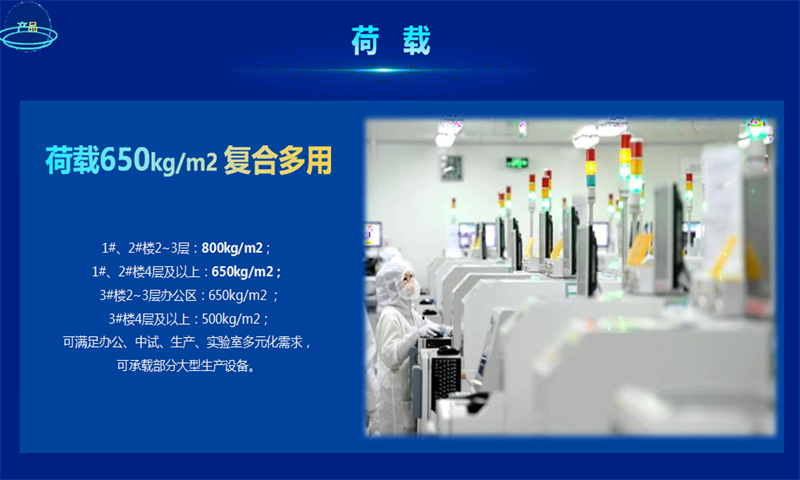 产品

荷 载

荷载650kg/m2 复合多用

1#、2#楼2~3层：800kg/m2；
1#、2#楼4层及以上：650kg/m2；
3#楼2~3层办公区：650kg/m2 ；
3#楼4层及以上：500kg/m2；
可满足办公、中试、生产、实验室多元化需求，
可承载部分大型生产设备。